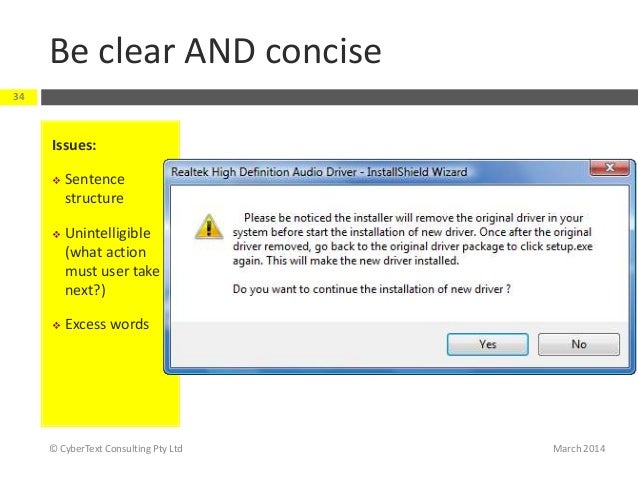 Be clear AND concise

34

Issues:

❖ Sentence structure

❖ Unintelligible (what action must user take next?)

❖ Excess words

Realtek High Definition Audio Driver - InstallShield Wizard

Please be noticed the installer will remove the original driver in your system before start the installation of new driver. Once after the original driver removed, go back to the original driver package to click setup.exe again. This will make the new driver installed.

Do you want to continue the installation of new driver ?

Yes

No

© CyberText Consulting Pty Ltd

March 2014